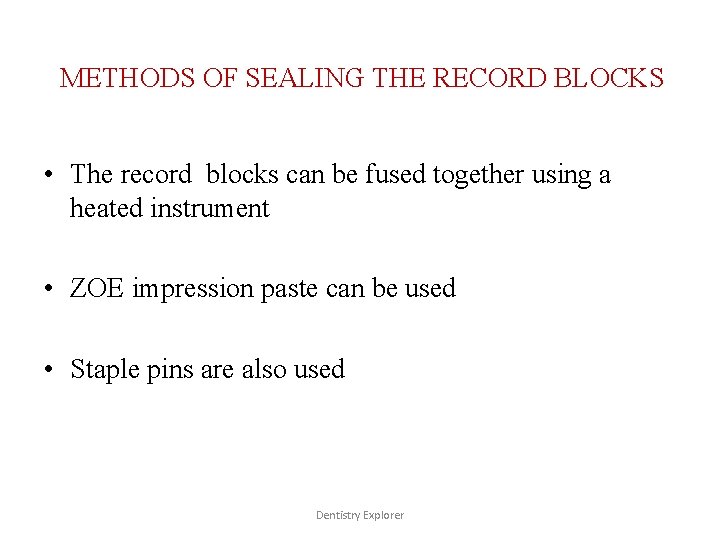 METHODS OF SEALING THE RECORD BLOCKS

• The record blocks can be fused together using a heated instrument

• ZOE impression paste can be used

• Staple pins are also used

Dentistry Explorer